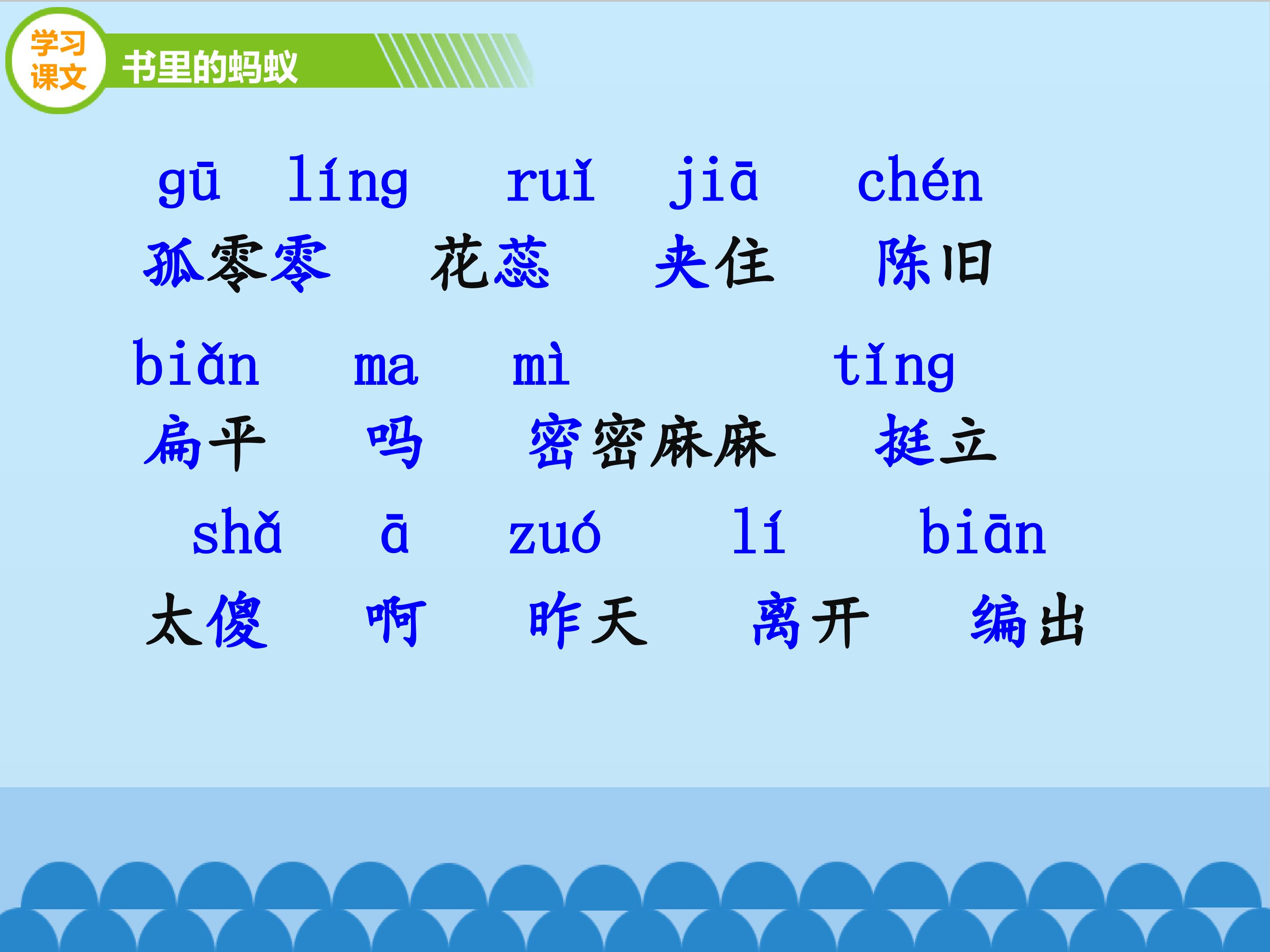 学习课文 书里的蚂蚁

gū líng ruǐ jiā chén
孤零零 花蕊 夹住 陈旧

biǎn ma mì tǐng
扁平 吗 密密麻麻 挺立

shǎ ā zuó lí biān
太傻 啊 昨天 离开 编出